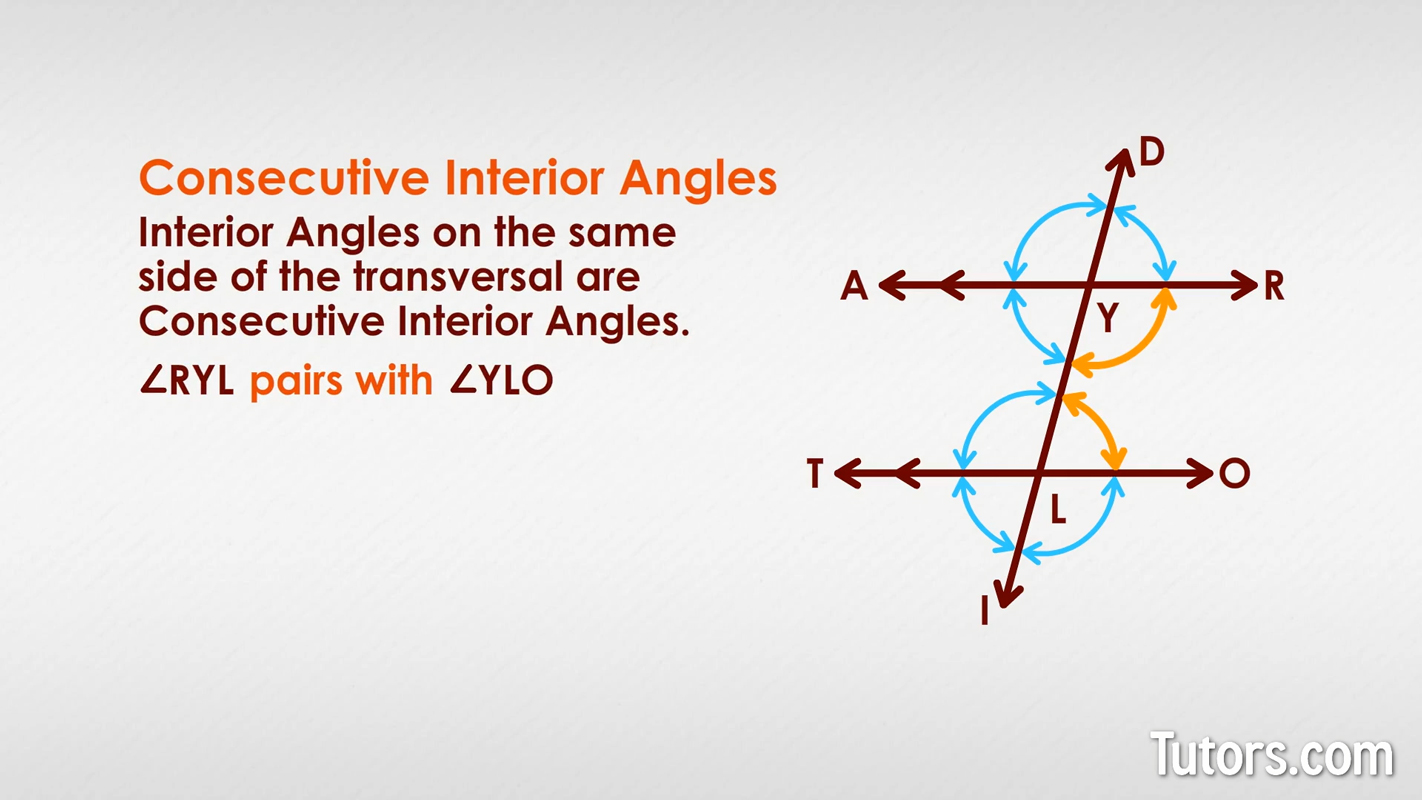 Consecutive Interior Angles

Interior Angles on the same side of the transversal are Consecutive Interior Angles.

$\angle RYL$ pairs with $\angle YLO$

D

A

R

Y

T

O

L

I

Tutors.com